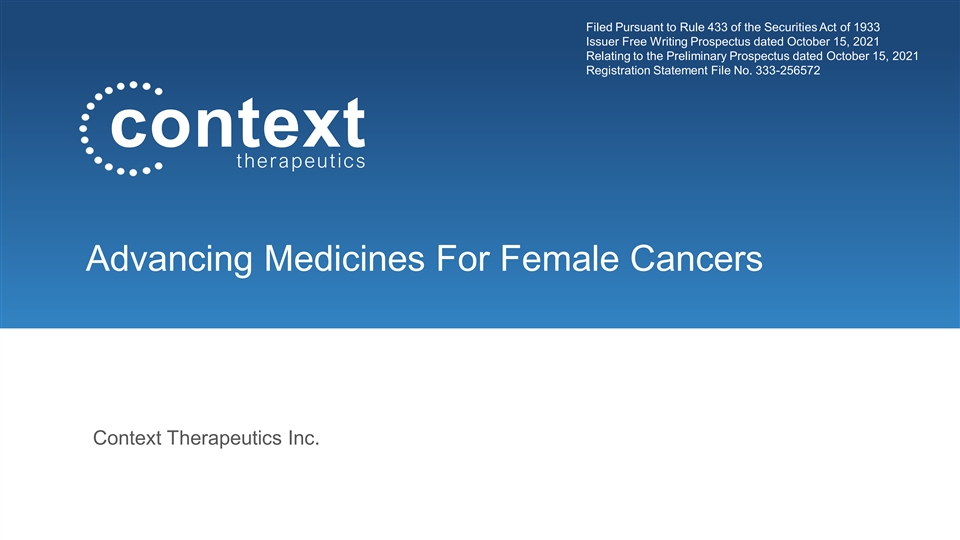 Filed Pursuant to Rule 433 of the Securities Act of 1933
Issuer Free Writing Prospectus dated October 15, 2021
Relating to the Preliminary Prospectus dated October 15, 2021
Registration Statement File No. 333-256572

context
therapeutics

Advancing Medicines For Female Cancers

Context Therapeutics Inc.